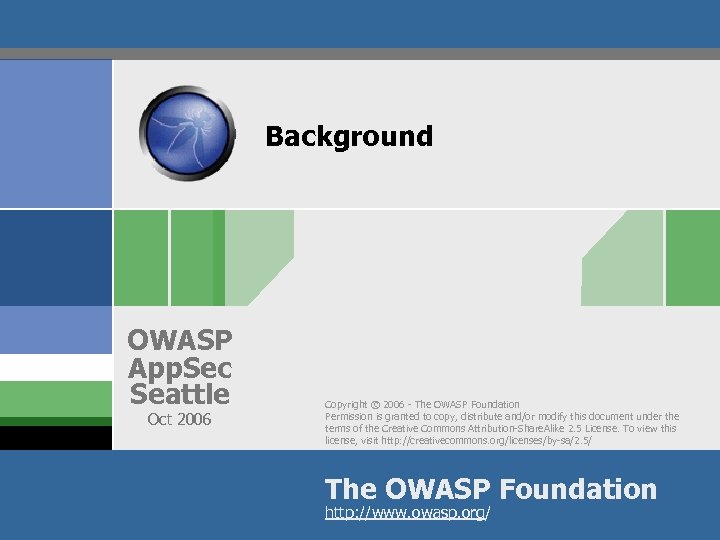 Background

OWASP
AppSec
Seattle
Oct 2006

Copyright © 2006 - The OWASP Foundation
Permission is granted to copy, distribute and/or modify this document under the terms of the Creative Commons Attribution-ShareAlike 2.5 License. To view this license, visit http://creativecommons.org/licenses/by-sa/2.5/

The OWASP Foundation
http://www.owasp.org/